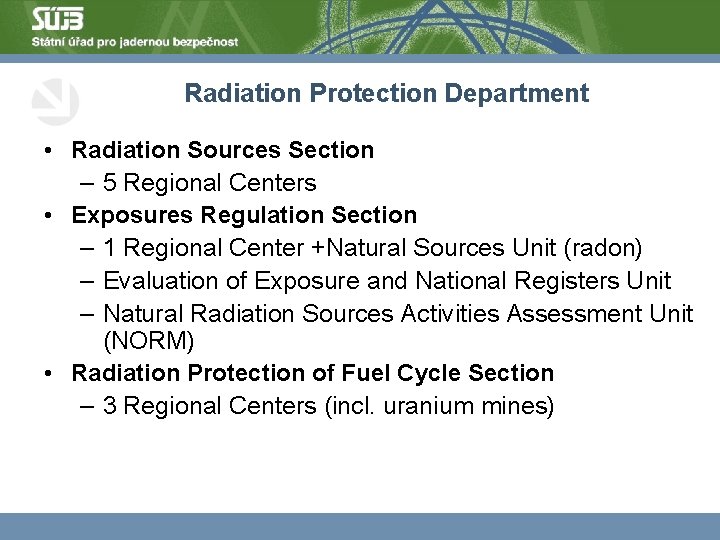 SÚJB
Státní úřad pro jadernou bezpečnost

Radiation Protection Department

• Radiation Sources Section
– 5 Regional Centers
• Exposures Regulation Section
– 1 Regional Center +Natural Sources Unit (radon)
– Evaluation of Exposure and National Registers Unit
– Natural Radiation Sources Activities Assessment Unit (NORM)
• Radiation Protection of Fuel Cycle Section
– 3 Regional Centers (incl. uranium mines)